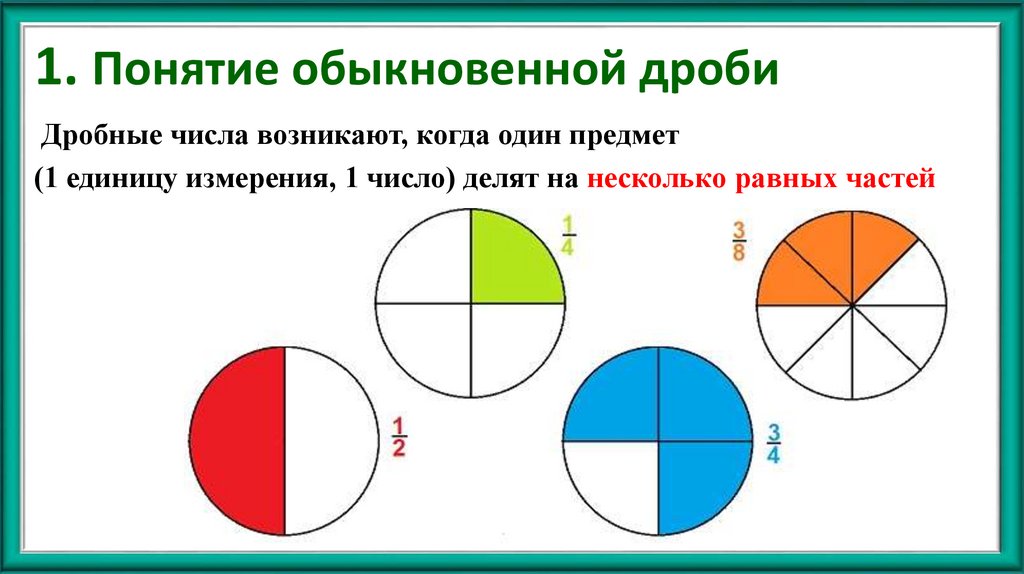 1. Понятие обыкновенной дроби

Дробные числа возникают, когда один предмет (1 единицу измерения, 1 число) делят на несколько равных частей

$\frac{1}{4}$

$\frac{3}{8}$

$\frac{1}{2}$

$\frac{3}{4}$